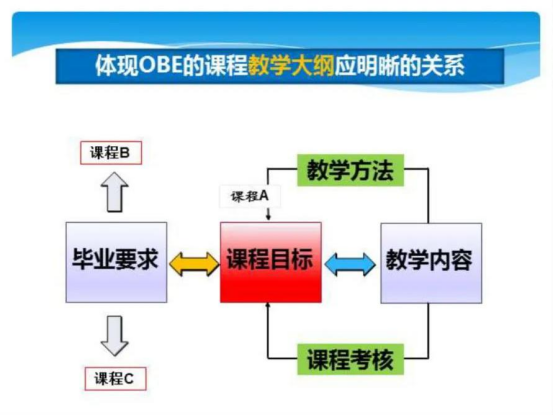 体现OBE的课程教学大纲应明晰的关系

课程B

教学方法

课程A

毕业要求

课程目标

教学内容

课程考核

课程C